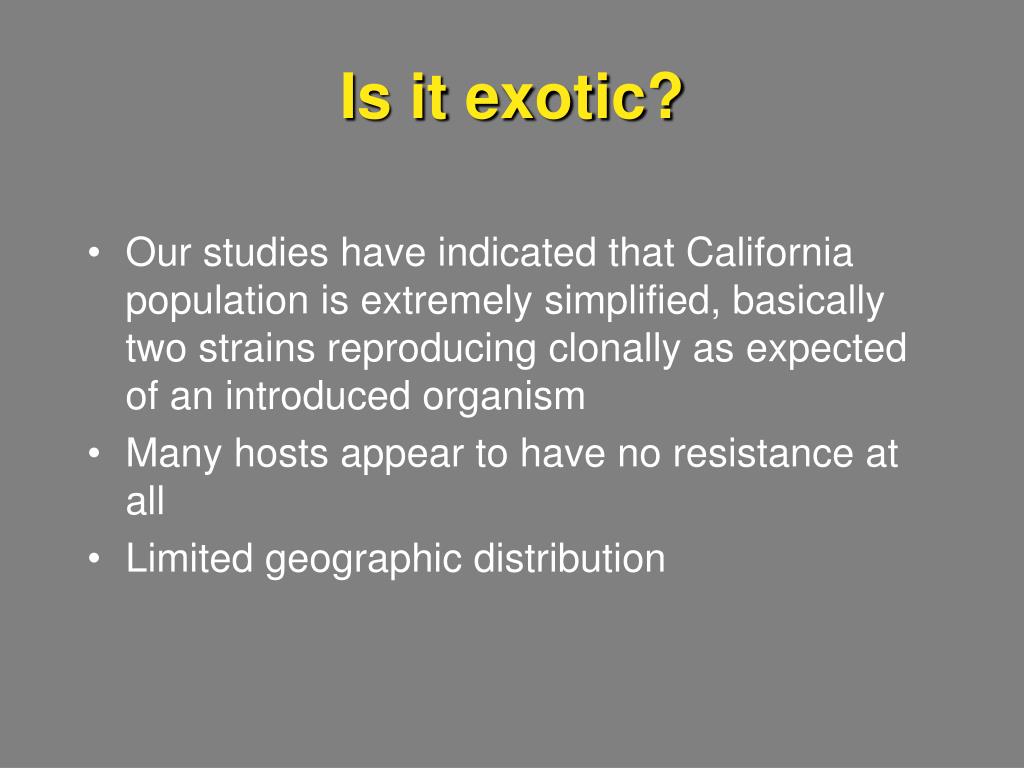 Is it exotic?

• Our studies have indicated that California population is extremely simplified, basically two strains reproducing clonally as expected of an introduced organism
• Many hosts appear to have no resistance at all
• Limited geographic distribution